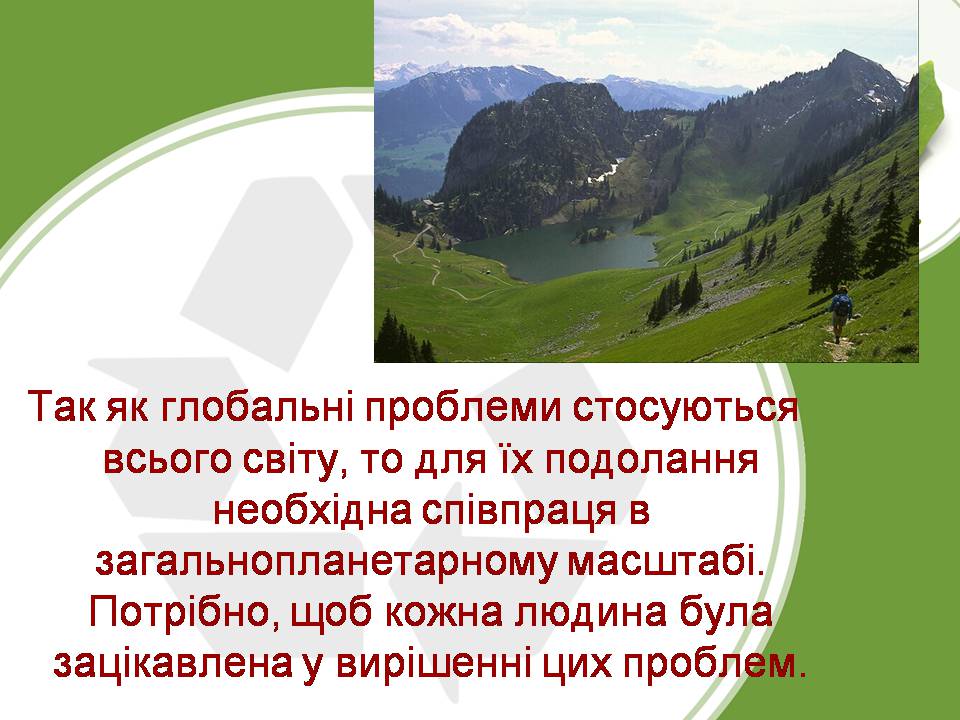 Так як глобальні проблеми стосуються всього світу, то для їх подолання необхідна співпраця в загальнопланетарному масштабі. Потрібно, щоб кожна людина була зацікавлена у вирішенні цих проблем.